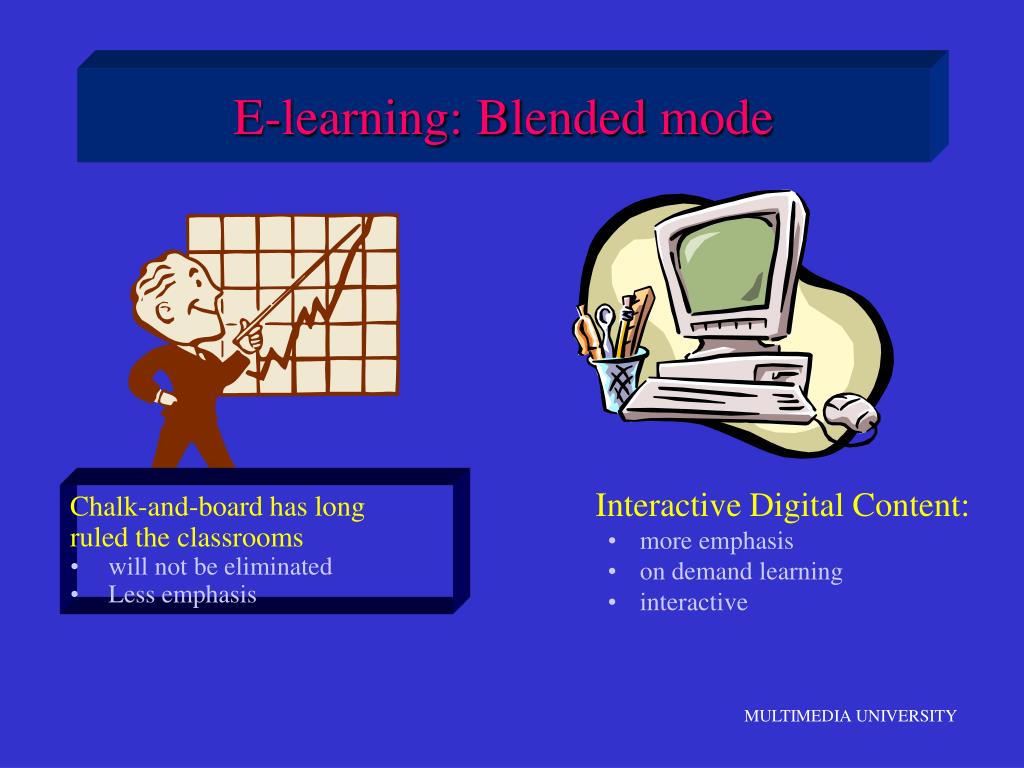 E-learning: Blended mode

Chalk-and-board has long ruled the classrooms
• will not be eliminated
• Less emphasis

Interactive Digital Content:
• more emphasis
• on demand learning
• interactive

MULTIMEDIA UNIVERSITY